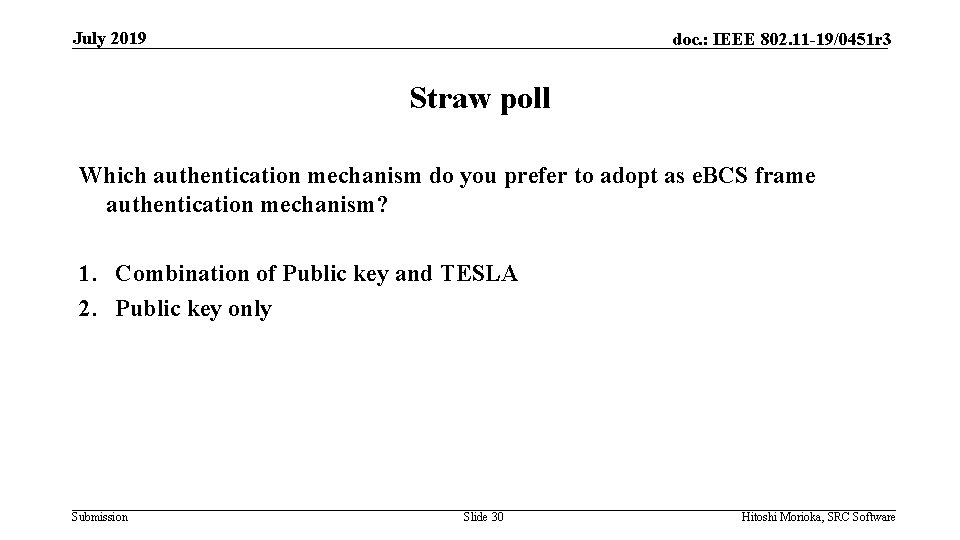 July 2019

doc.: IEEE 802.11-19/0451r3

Straw poll

Which authentication mechanism do you prefer to adopt as eBCS frame authentication mechanism?

1. Combination of Public key and TESLA
2. Public key only

Submission

Slide 30

Hitoshi Morioka, SRC Software